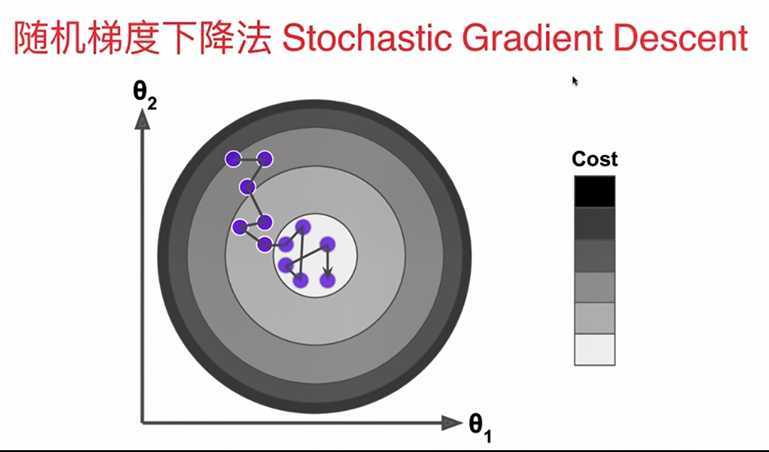 随机梯度下降法 Stochastic Gradient Descent

$\theta_2$

Cost

$\theta_1$